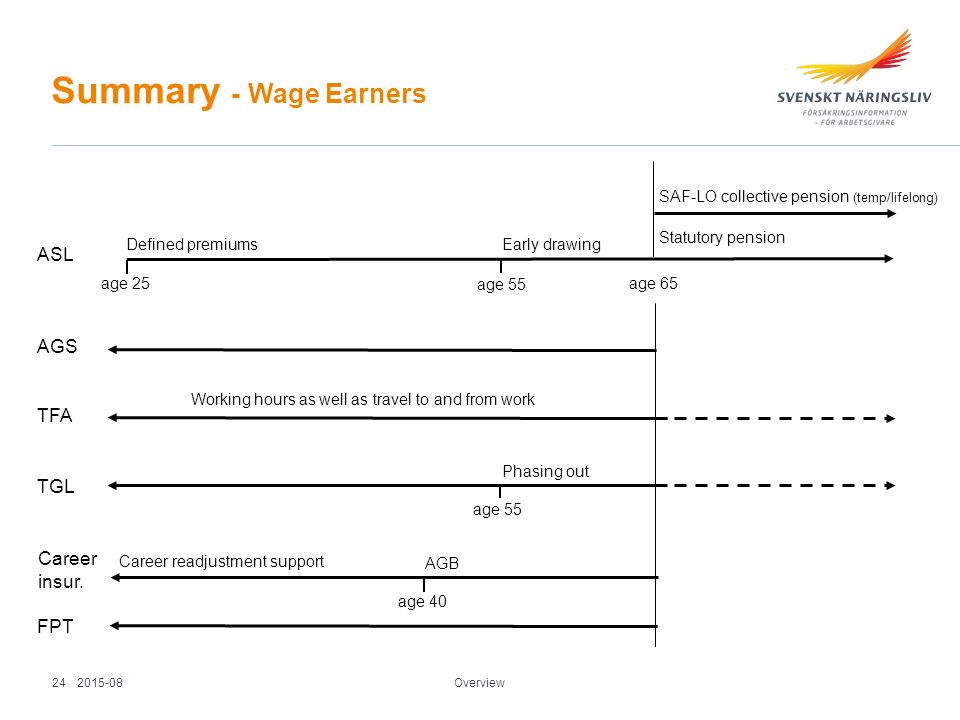 Summary - Wage Earners

SVENSKT NÄRINGSLIV
FÖRSÄKRINGSINFORMATION
- FÖR ARBETSGIVARE

SAF-LO collective pension (temp/lifelong)

Statutory pension

ASL

Defined premiums

Early drawing

age 25

age 55

age 65

AGS

TFA

Working hours as well as travel to and from work

TGL

Phasing out

age 55

Career insur.

Career readjustment support

AGB

age 40

FPT

24 2015-08

Overview